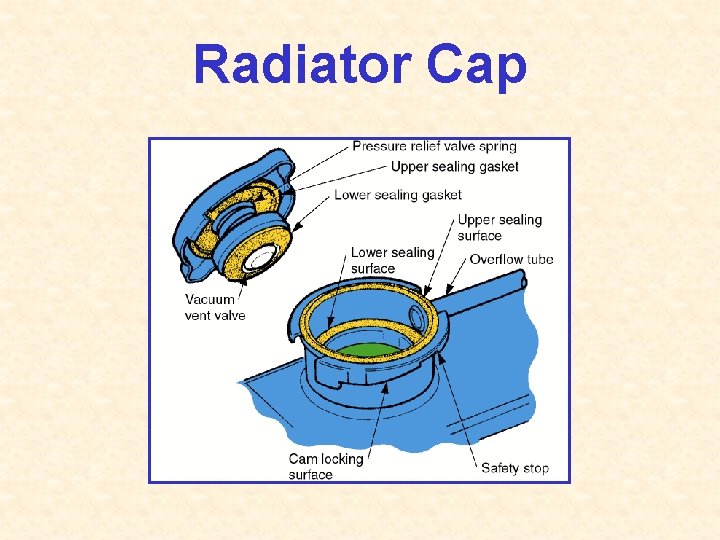 Radiator Cap

Pressure relief valve spring
Upper sealing gasket
Lower sealing gasket
Upper sealing surface
Lower sealing surface
Overflow tube
Vacuum vent valve
Cam locking surface
Safety stop